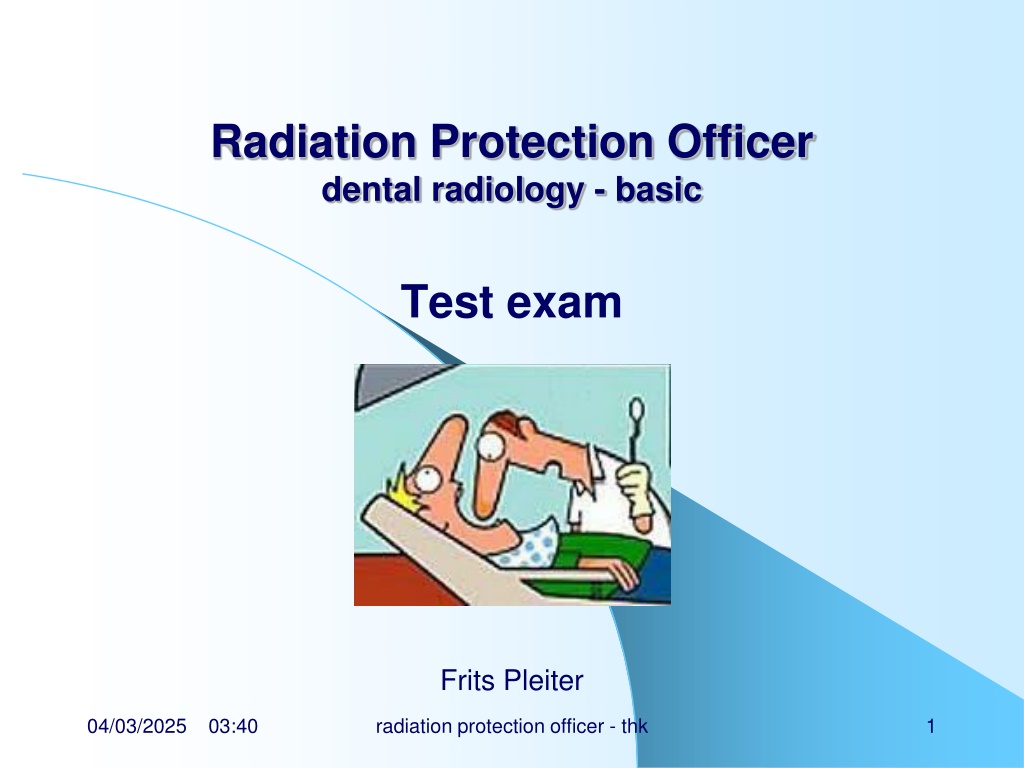 Radiation Protection Officer
dental radiology - basic

Test exam

Frits Pleiter

04/03/2025 03:40

radiation protection officer - thk

1